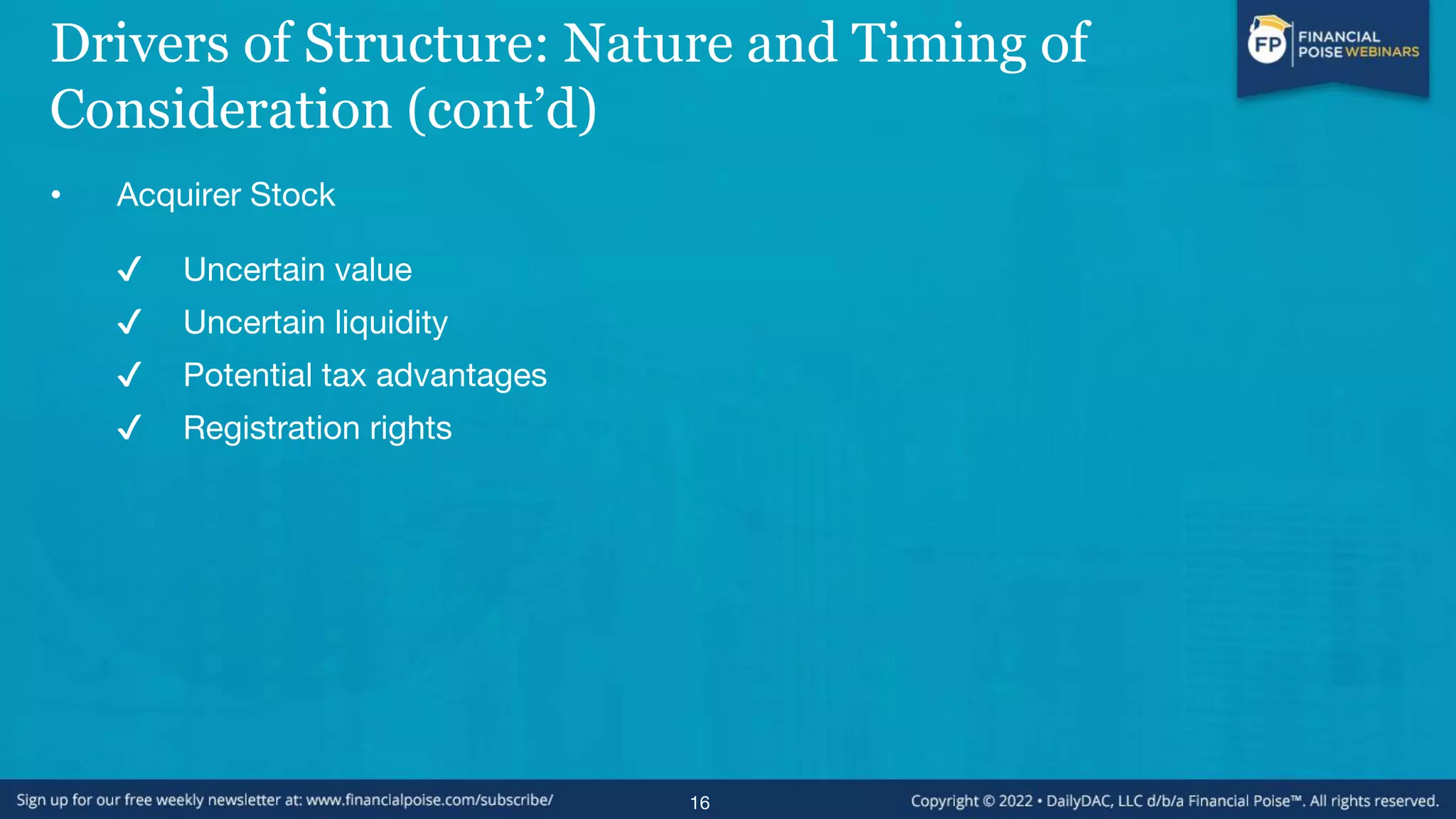 Drivers of Structure: Nature and Timing of Consideration (cont'd)

FP FINANCIAL POISE WEBINARS

• Acquirer Stock

✓ Uncertain value
✓ Uncertain liquidity
✓ Potential tax advantages
✓ Registration rights

Sign up for our free weekly newsletter at: www.financialpoise.com/subscribe/

16

Copyright © 2022 • DailyDAC, LLC d/b/a Financial Poise™. All rights reserved.